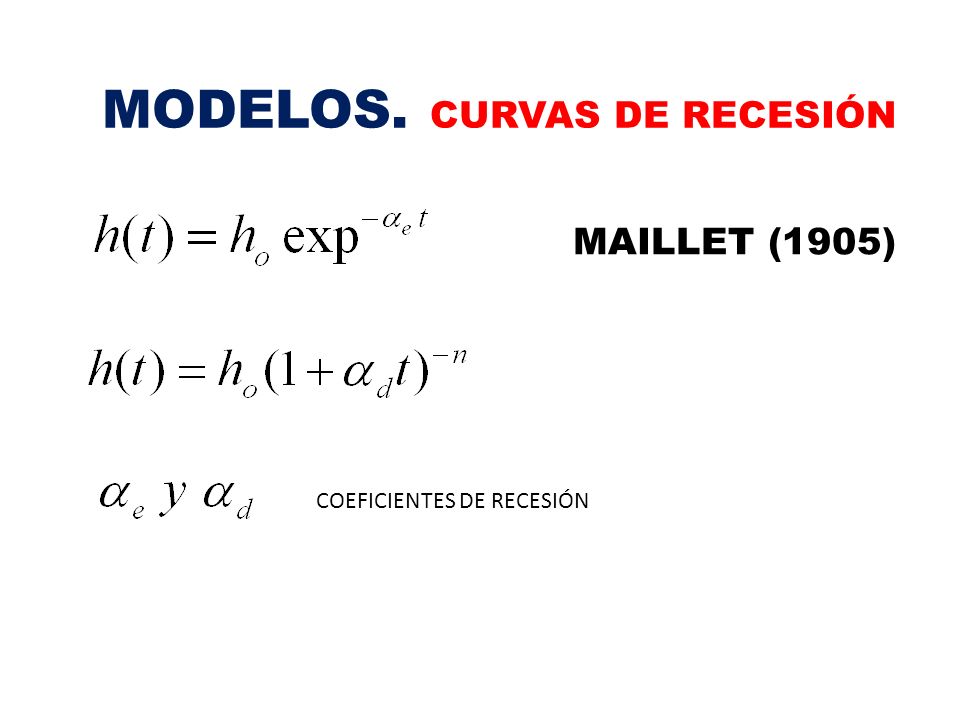 MODELOS. CURVAS DE RECESIÓN

$h(t) = h_o \exp^{-\alpha_e t}$

MAILLET (1905)

$h(t) = h_o (1 + \alpha_d t)^{-n}$

$\alpha_e \ y \ \alpha_d$ COEFICIENTES DE RECESIÓN